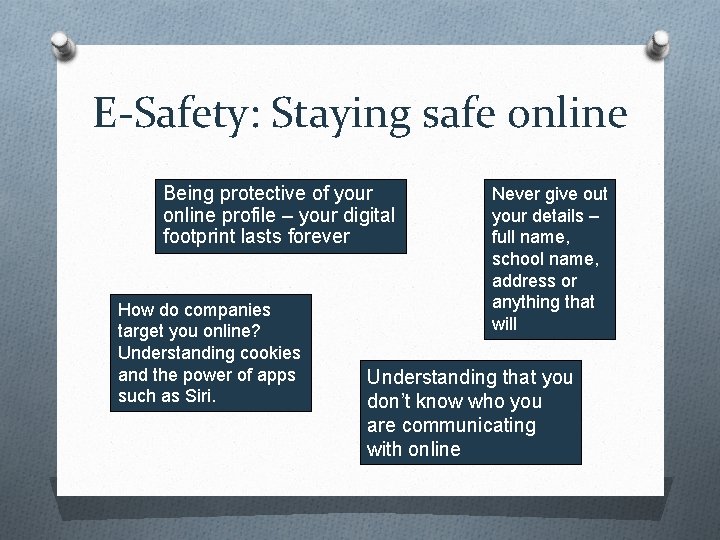 E-Safety: Staying safe online

Being protective of your online profile – your digital footprint lasts forever

Never give out your details – full name, school name, address or anything that will

How do companies target you online? Understanding cookies and the power of apps such as Siri.

Understanding that you don't know who you are communicating with online